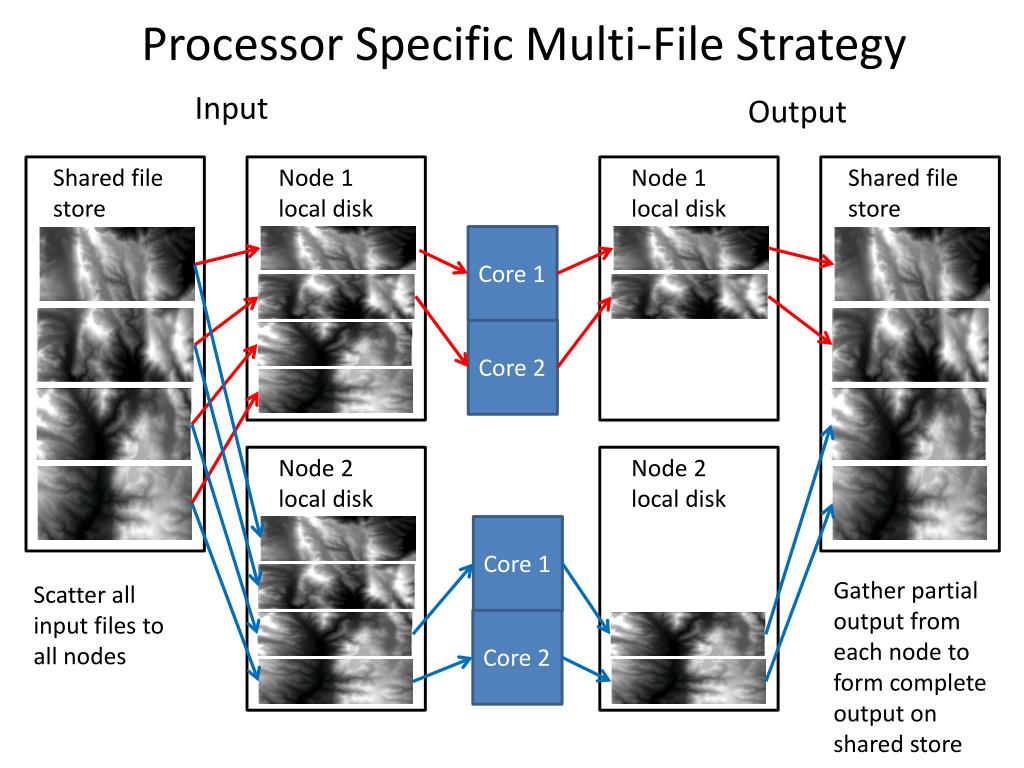 Processor Specific Multi-File Strategy

Input

Output

Shared file store

Node 1 local disk

Core 1

Core 2

Node 1 local disk

Shared file store

Node 2 local disk

Core 1

Core 2

Node 2 local disk

Scatter all input files to all nodes

Gather partial output from each node to form complete output on shared store